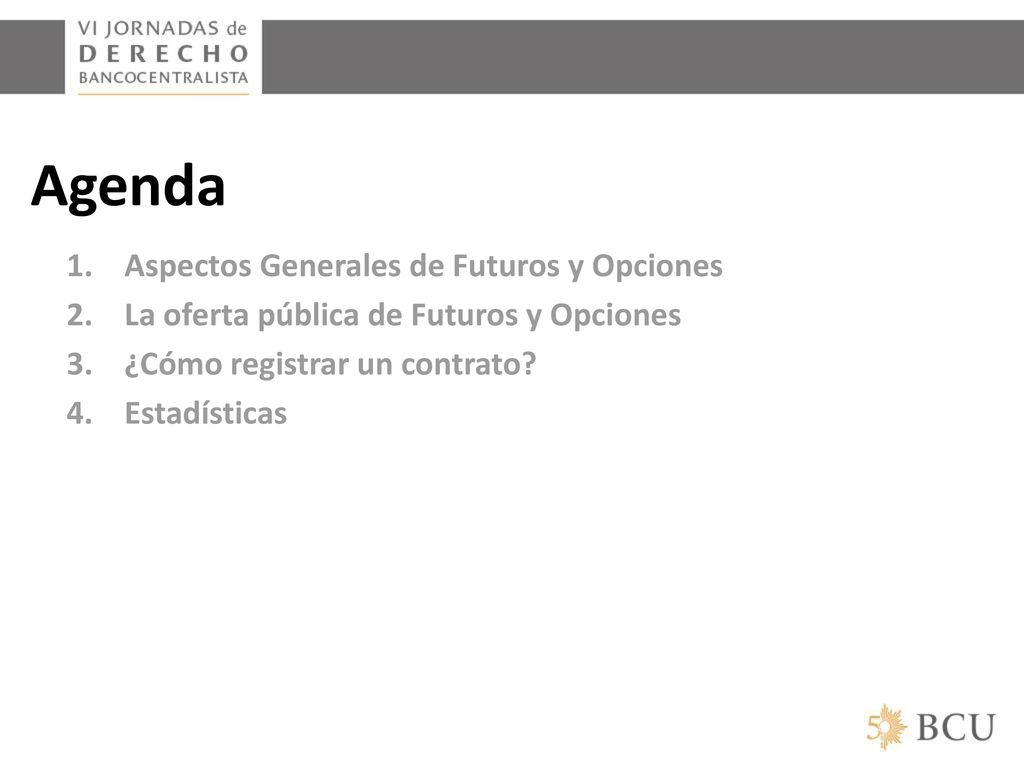 VI JORNADAS de
DERECHO
BANCOCENTRALISTA

Agenda

1. Aspectos Generales de Futuros y Opciones
2. La oferta pública de Futuros y Opciones
3. ¿Cómo registrar un contrato?
4. Estadísticas

50 BCU